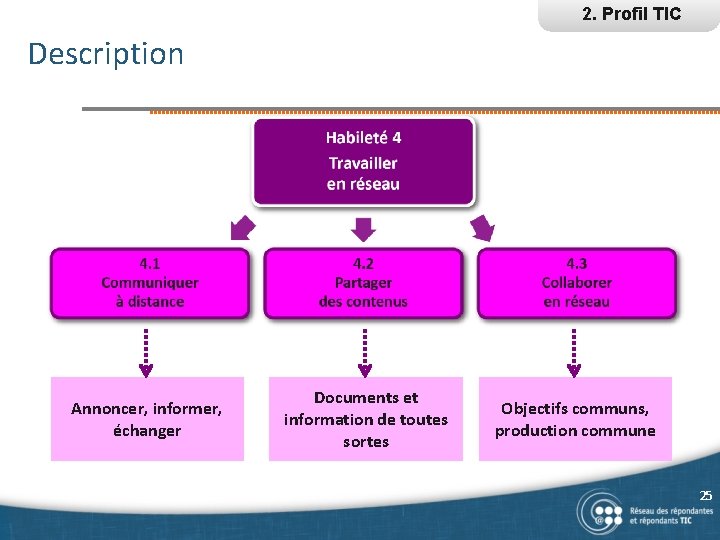 2. Profil TIC

Description

Habileté 4
Travailler en réseau

4.1
Communiquer à distance

4.2
Partager des contenus

4.3
Collaborer en réseau

Annoncer, informer, échanger

Documents et information de toutes sortes

Objectifs communs, production commune

25

Réseau des répondantes et répondants TIC